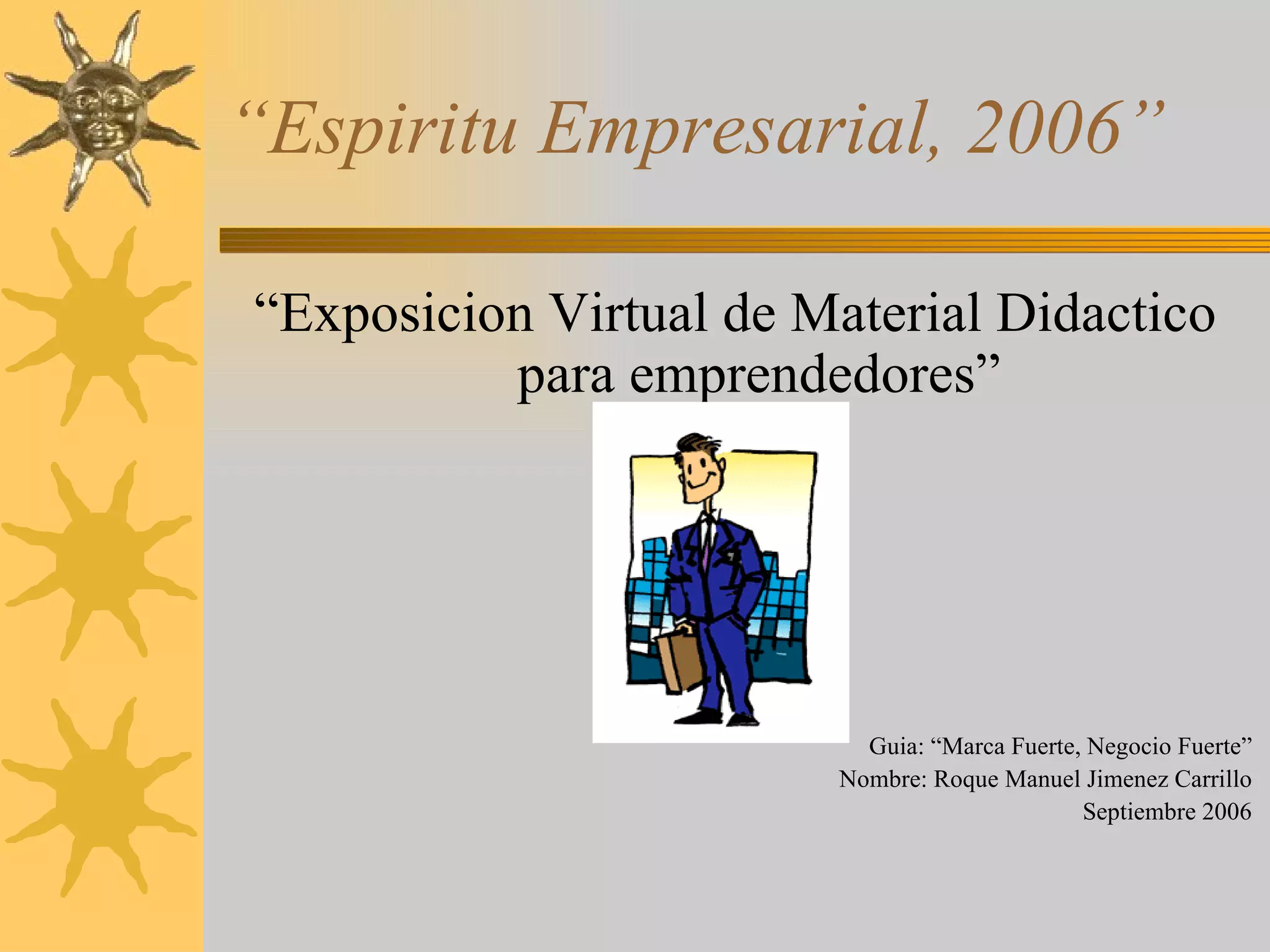 “Espiritu Empresarial, 2006”

“Exposicion Virtual de Material Didactico para emprendedores”

Guia: “Marca Fuerte, Negocio Fuerte”
Nombre: Roque Manuel Jimenez Carrillo
Septiembre 2006